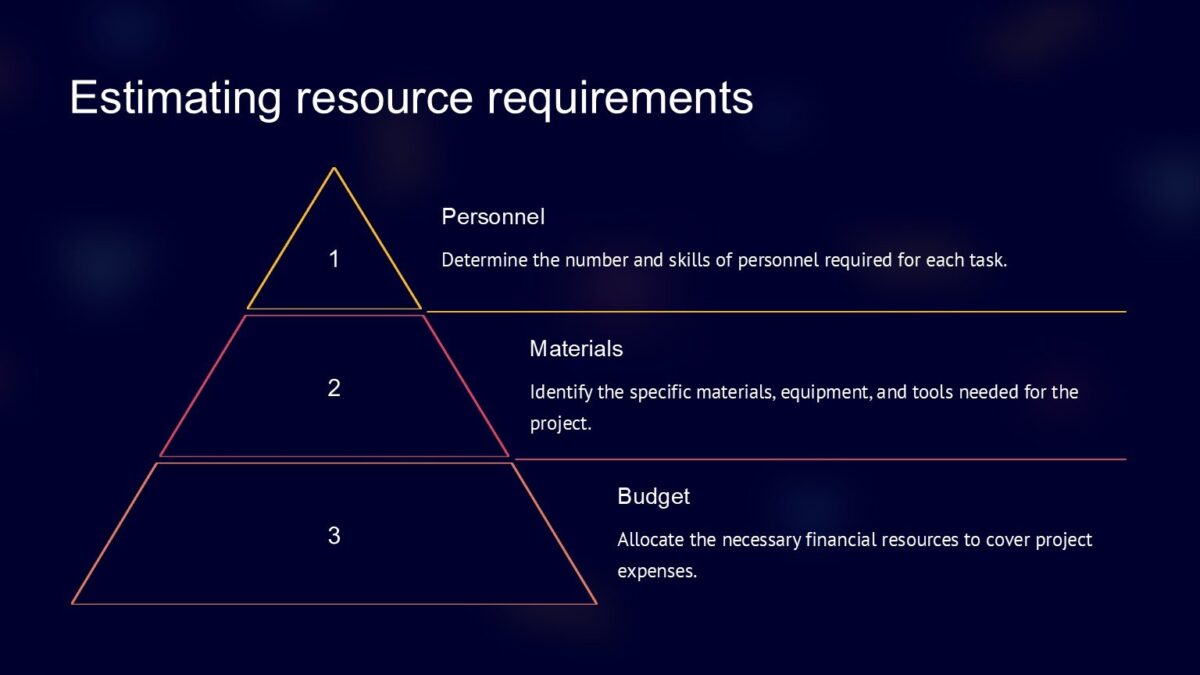 Estimating resource requirements

1

Personnel

Determine the number and skills of personnel required for each task.

2

Materials

Identify the specific materials, equipment, and tools needed for the project.

3

Budget

Allocate the necessary financial resources to cover project expenses.